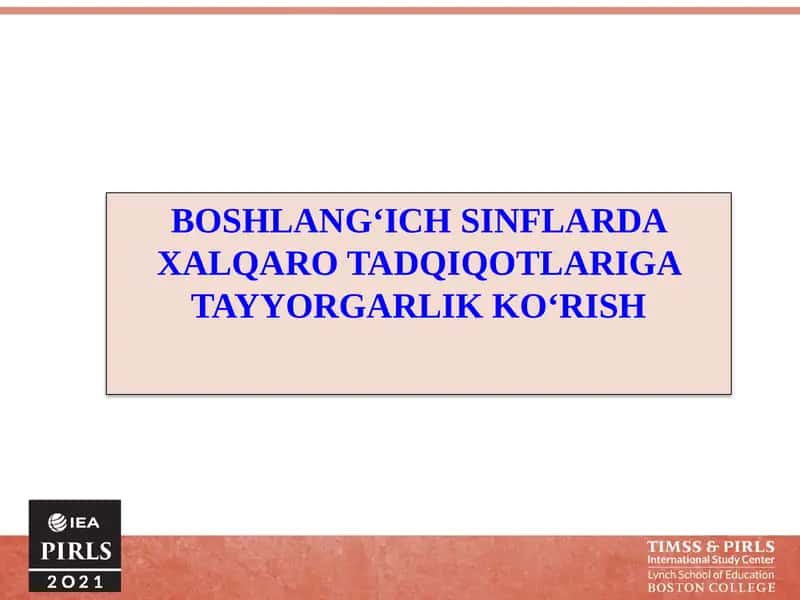 BOSHLANG‘ICH SINFLARDA XALQARO TADQIQOTLARIGA TAYYORGARLIK KO‘RISH

IEA
PIRLS
2021

TIMSS & PIRLS
International Study Center
Lynch School of Education
BOSTON COLLEGE